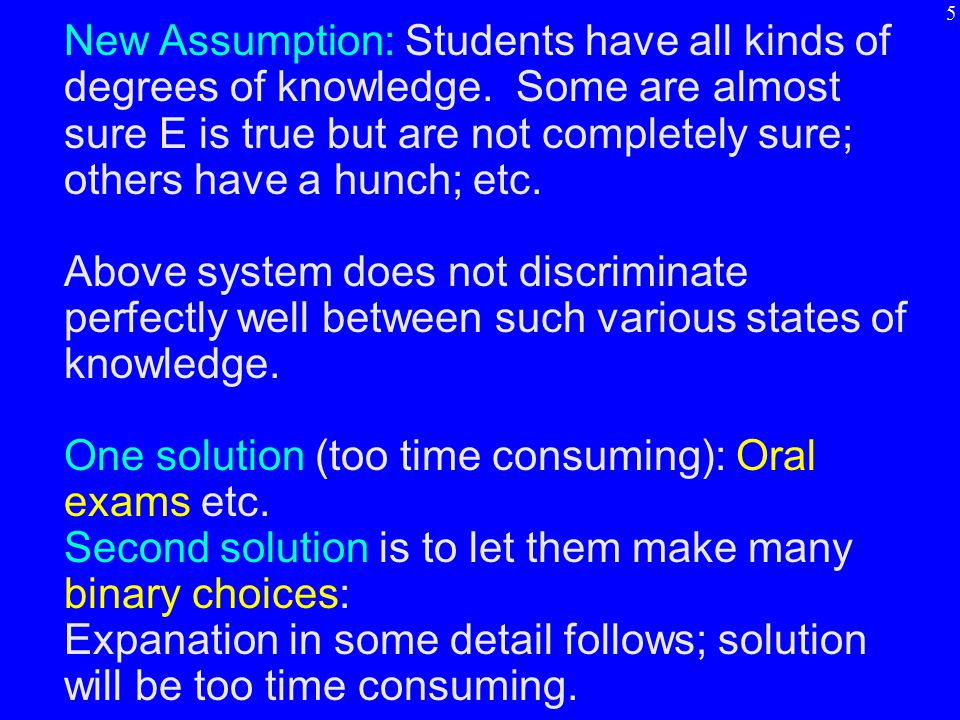 5

New Assumption: Students have all kinds of degrees of knowledge. Some are almost sure E is true but are not completely sure; others have a hunch; etc.

Above system does not discriminate perfectly well between such various states of knowledge.

One solution (too time consuming): Oral exams etc.
Second solution is to let them make many binary choices:
Expanation in some detail follows; solution will be too time consuming.